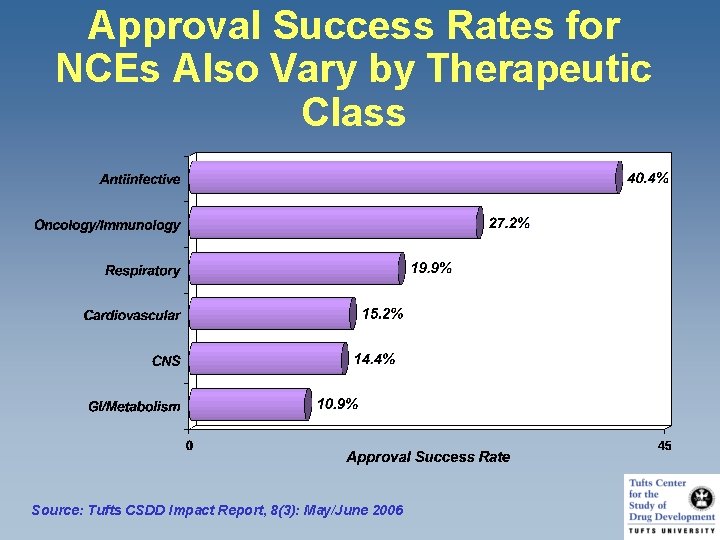 Approval Success Rates for NCEs Also Vary by Therapeutic Class

Antiinfective 40.4%
Oncology/Immunology 27.2%
Respiratory 19.9%
Cardiovascular 15.2%
CNS 14.4%
GI/Metabolism 10.9%

0
45
Approval Success Rate

Source: Tufts CSDD Impact Report, 8(3): May/June 2006

Tufts Center for the Study of Drug Development
TUFTS UNIVERSITY